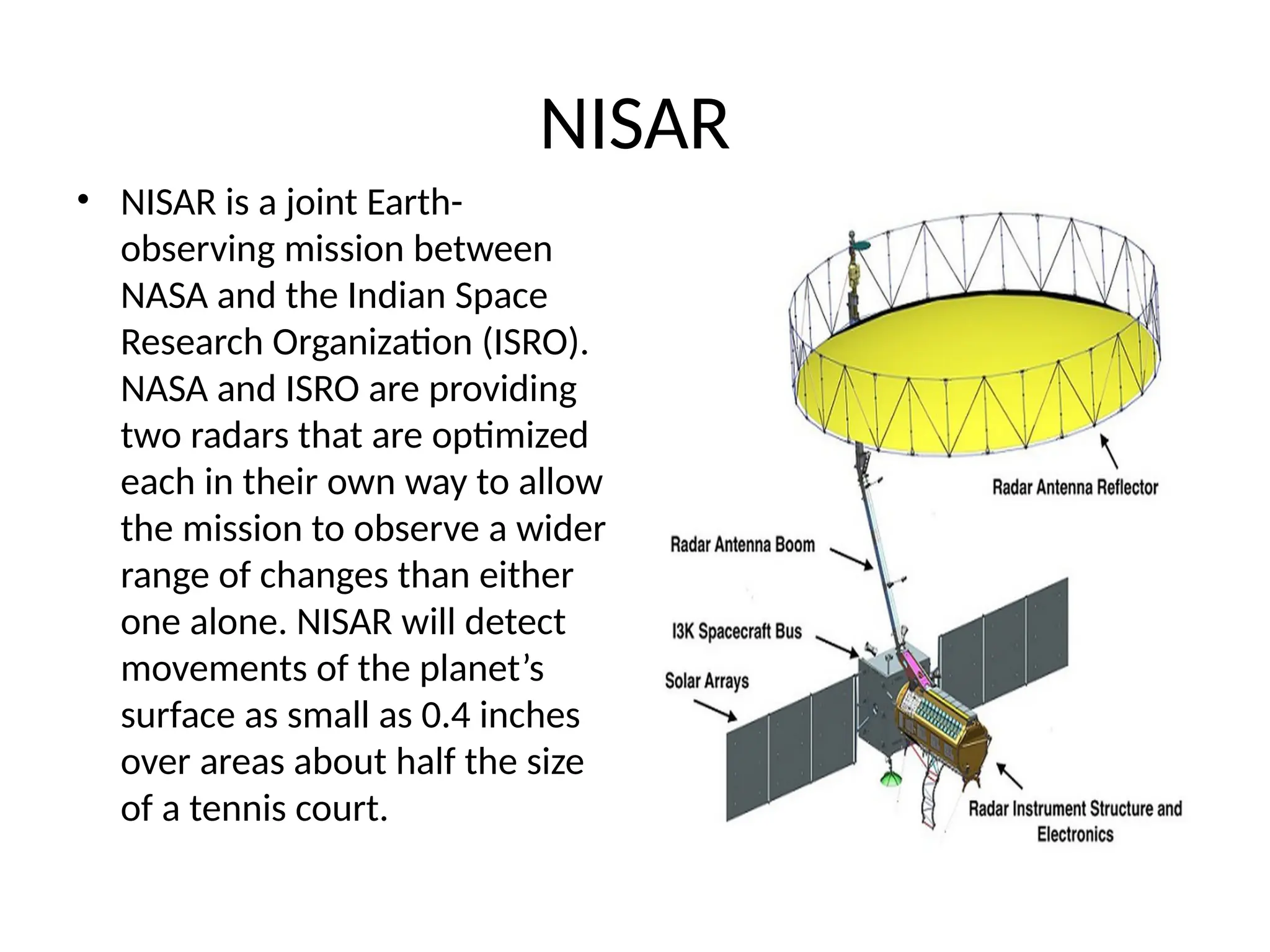 NISAR

• NISAR is a joint Earth-observing mission between NASA and the Indian Space Research Organization (ISRO). NASA and ISRO are providing two radars that are optimized each in their own way to allow the mission to observe a wider range of changes than either one alone. NISAR will detect movements of the planet’s surface as small as 0.4 inches over areas about half the size of a tennis court.

Radar Antenna Reflector

Radar Antenna Boom

I3K Spacecraft Bus

Solar Arrays

Radar Instrument Structure and Electronics